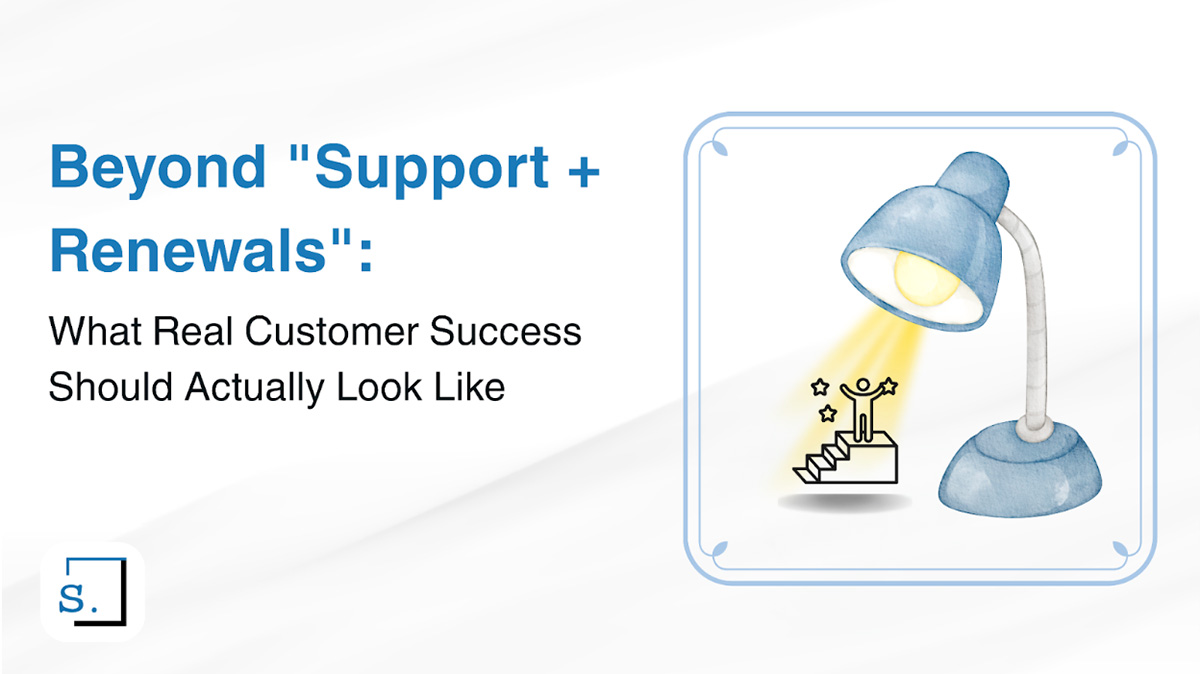 Beyond "Support + Renewals":

What Real Customer Success Should Actually Look Like

S.